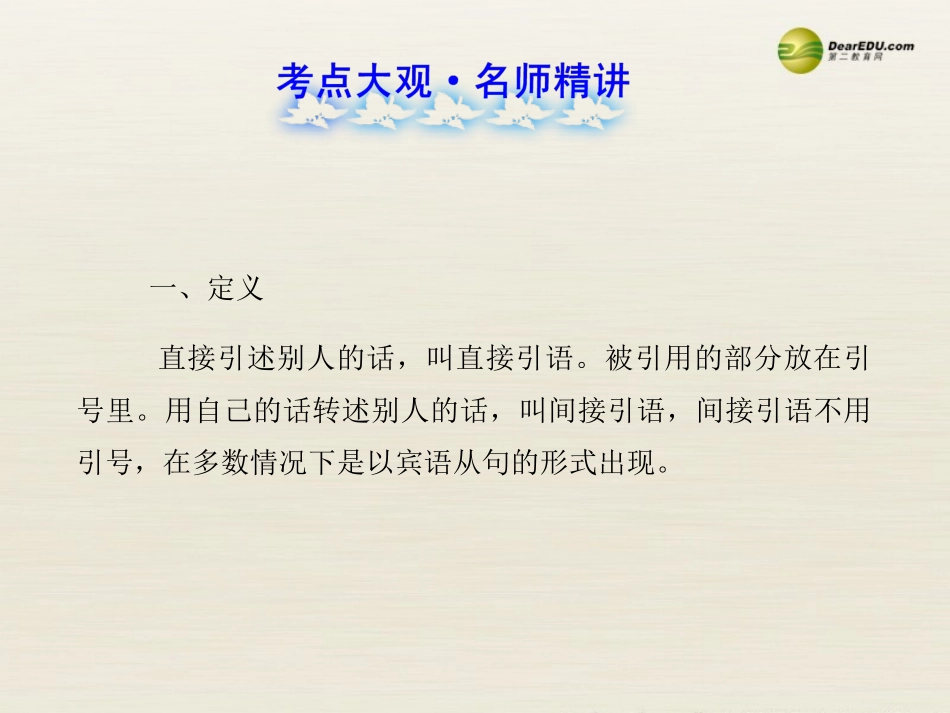 DearEDU.com
第二教育网

考点大观·名师精讲

一、定义

直接引述别人的话，叫直接引语。被引用的部分放在引号里。用自己的话转述别人的话，叫间接引语，间接引语不用引号，在多数情况下是以宾语从句的形式出现。